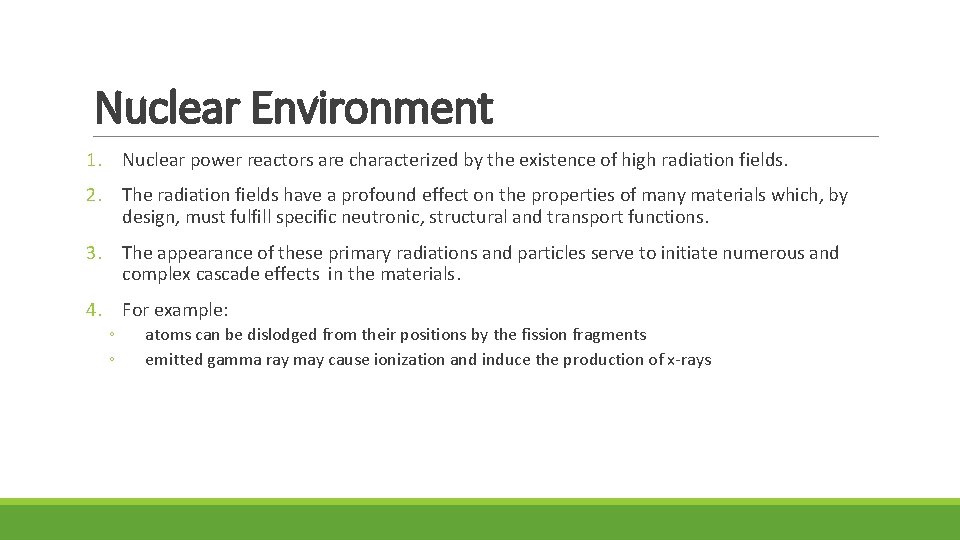 Nuclear Environment

1. Nuclear power reactors are characterized by the existence of high radiation fields.

2. The radiation fields have a profound effect on the properties of many materials which, by design, must fulfill specific neutronic, structural and transport functions.

3. The appearance of these primary radiations and particles serve to initiate numerous and complex cascade effects in the materials.

4. For example:
◦ atoms can be dislodged from their positions by the fission fragments
◦ emitted gamma ray may cause ionization and induce the production of x-rays